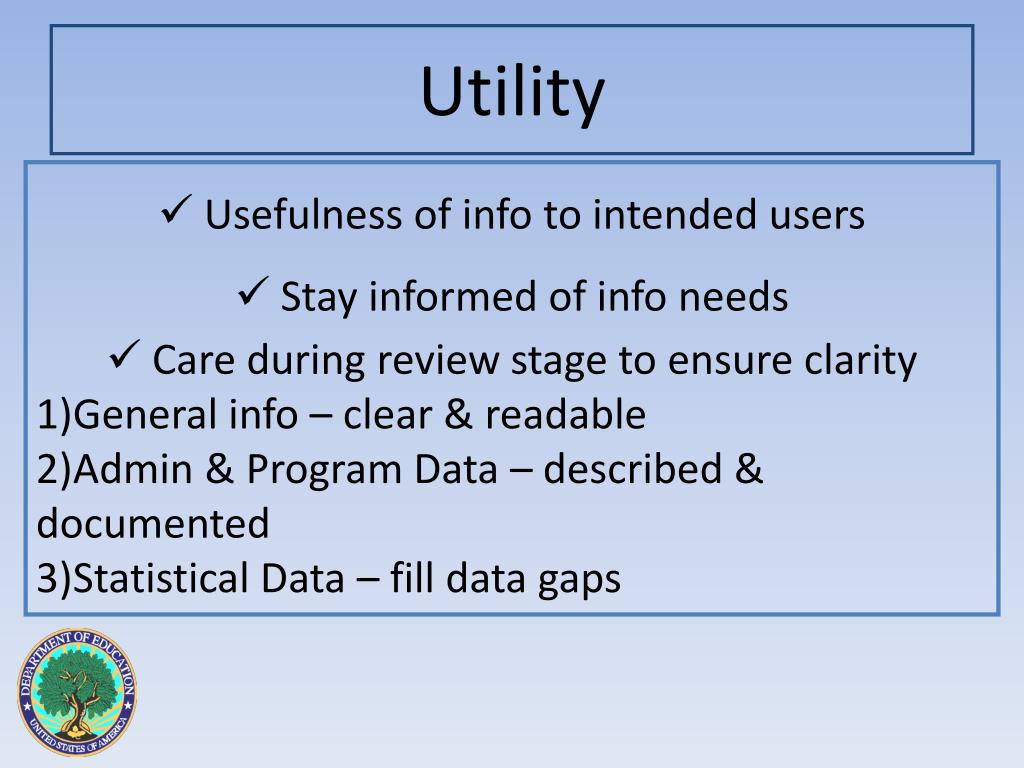 Utility

✓ Usefulness of info to intended users

✓ Stay informed of info needs

✓ Care during review stage to ensure clarity

1)General info – clear & readable
2)Admin & Program Data – described & documented
3)Statistical Data – fill data gaps

DEPARTMENT OF EDUCATION
UNITED STATES OF AMERICA